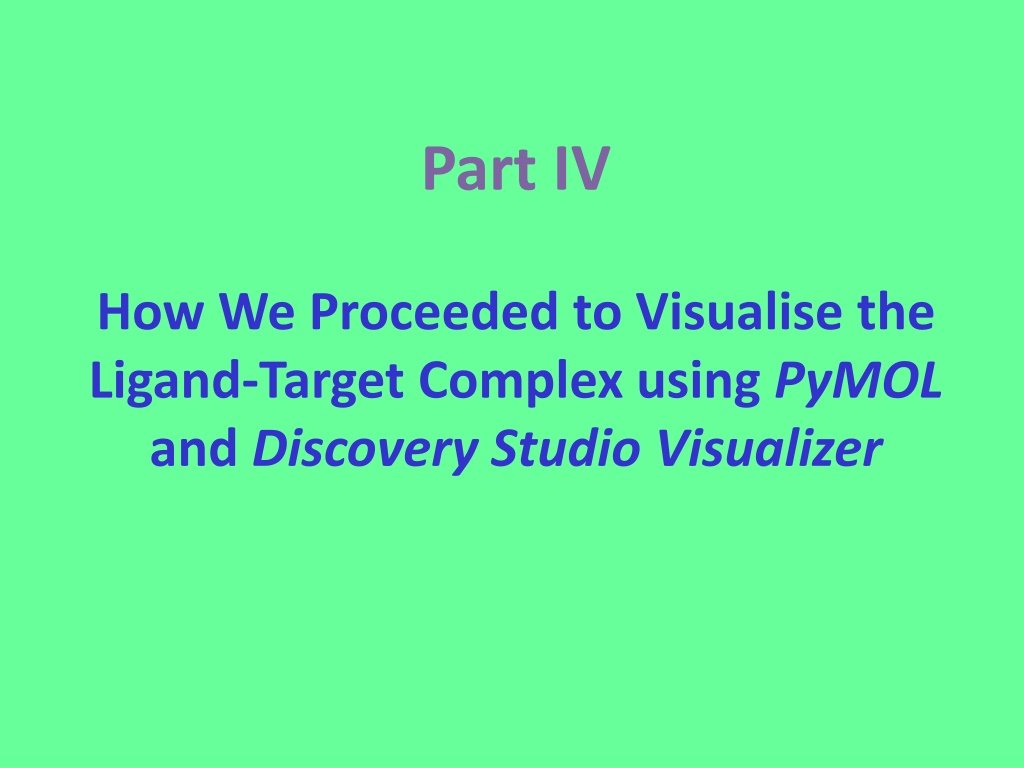 Part IV

How We Proceeded to Visualise the Ligand-Target Complex using PyMOL and Discovery Studio Visualizer